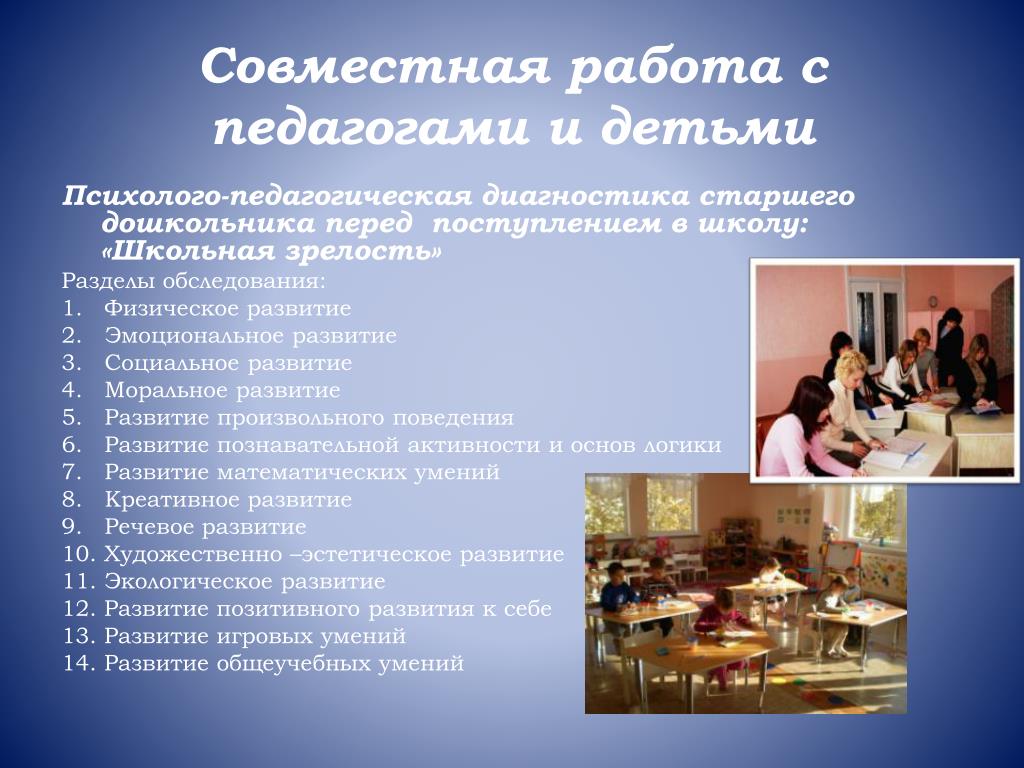 Совместная работа с педагогами и детьми

Психолого-педагогическая диагностика старшего дошкольника перед поступлением в школу: «Школьная зрелость»

Разделы обследования:
1. Физическое развитие
2. Эмоциональное развитие
3. Социальное развитие
4. Моральное развитие
5. Развитие произвольного поведения
6. Развитие познавательной активности и основ логики
7. Развитие математических умений
8. Креативное развитие
9. Речевое развитие
10. Художественно –эстетическое развитие
11. Экологическое развитие
12. Развитие позитивного развития к себе
13. Развитие игровых умений
14. Развитие общеучебных умений